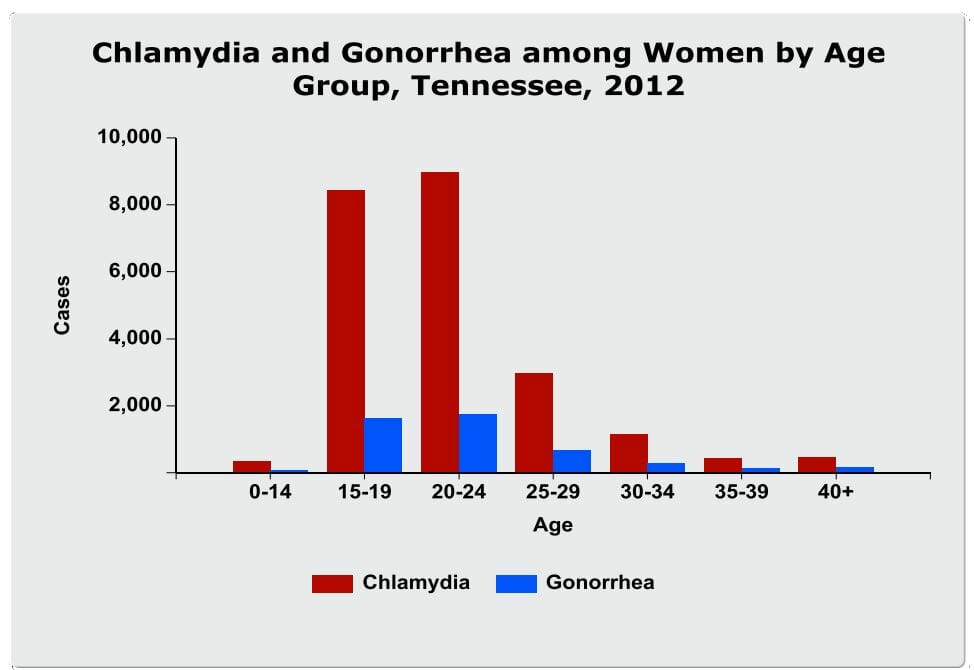 Chlamydia and Gonorrhea among Women by Age Group, Tennessee, 2012

10,000
8,000
6,000
4,000
2,000

Cases

0-14
15-19
20-24
25-29
30-34
35-39
40+

Age

Chlamydia
Gonorrhea